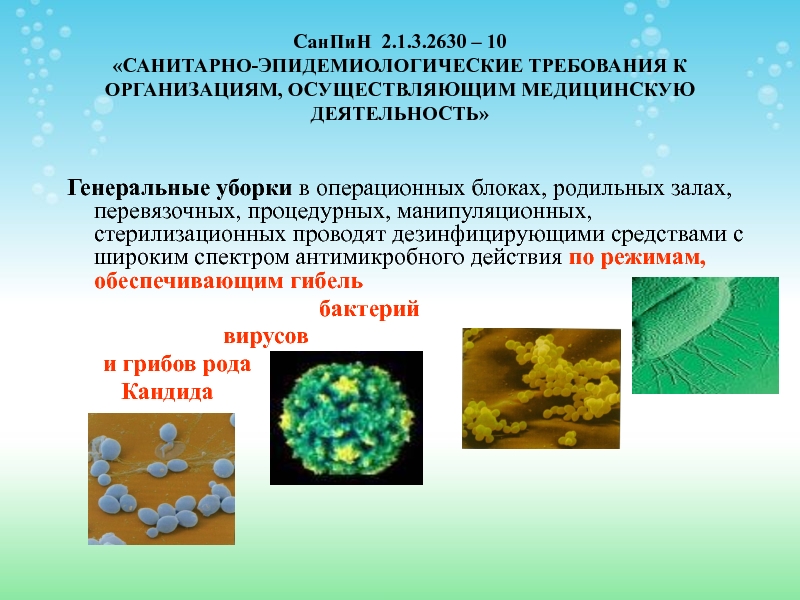 СанПиН 2.1.3.2630 – 10
«САНИТАРНО-ЭПИДЕМИОЛОГИЧЕСКИЕ ТРЕБОВАНИЯ К ОРГАНИЗАЦИЯМ, ОСУЩЕСТВЛЯЮЩИМ МЕДИЦИНСКУЮ ДЕЯТЕЛЬНОСТЬ»

Генеральные уборки в операционных блоках, родильных залах, перевязочных, процедурных, манипуляционных, стерилизационных проводят дезинфицирующими средствами с широким спектром антимикробного действия по режимам, обеспечивающим гибель

бактерий

вирусов

и грибов рода Кандида